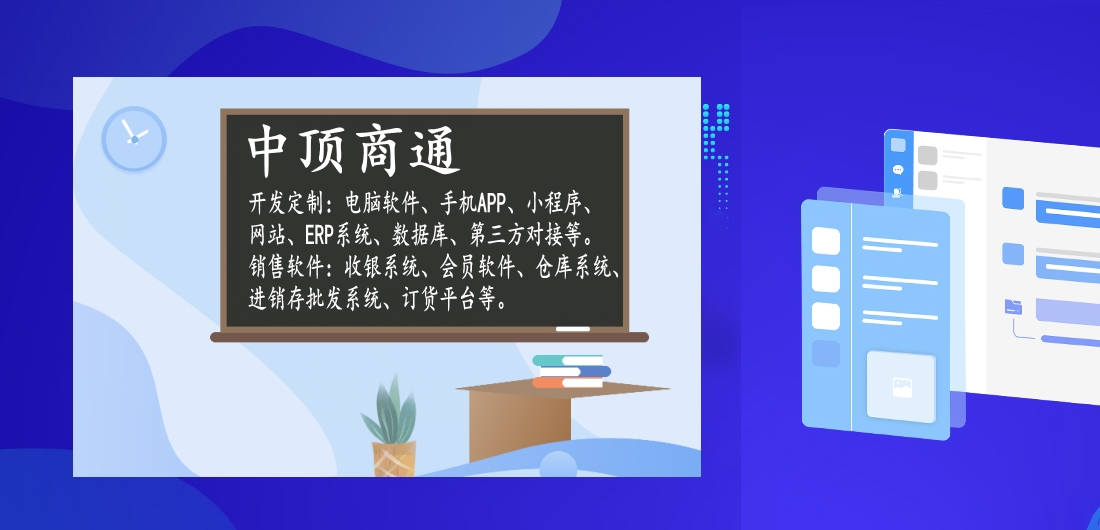 中顶商通

开发定制：电脑软件、手机APP、小程序、网站、ERP系统、数据库、第三方对接等。
销售软件：收银系统、会员软件、仓库系统、进销存批发系统、订货平台等。